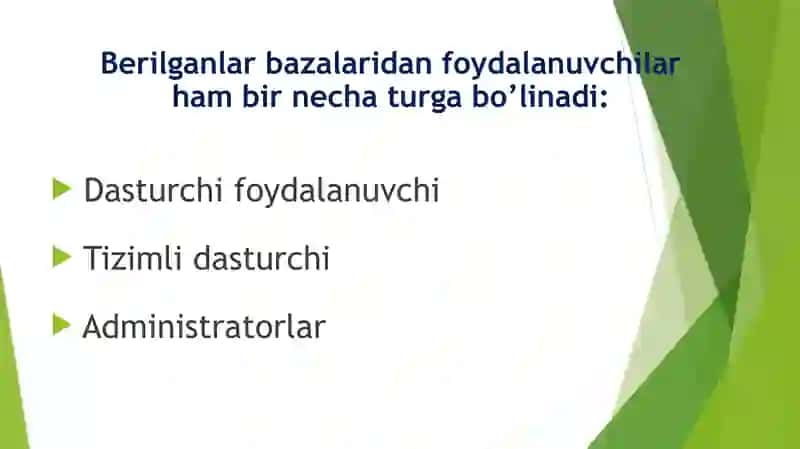 Berilganlar bazalaridan foydalanuvchilar ham bir necha turga bo’linadi:

Dasturchi foydalanuvchi

Tizimli dasturchi

Administratorlar